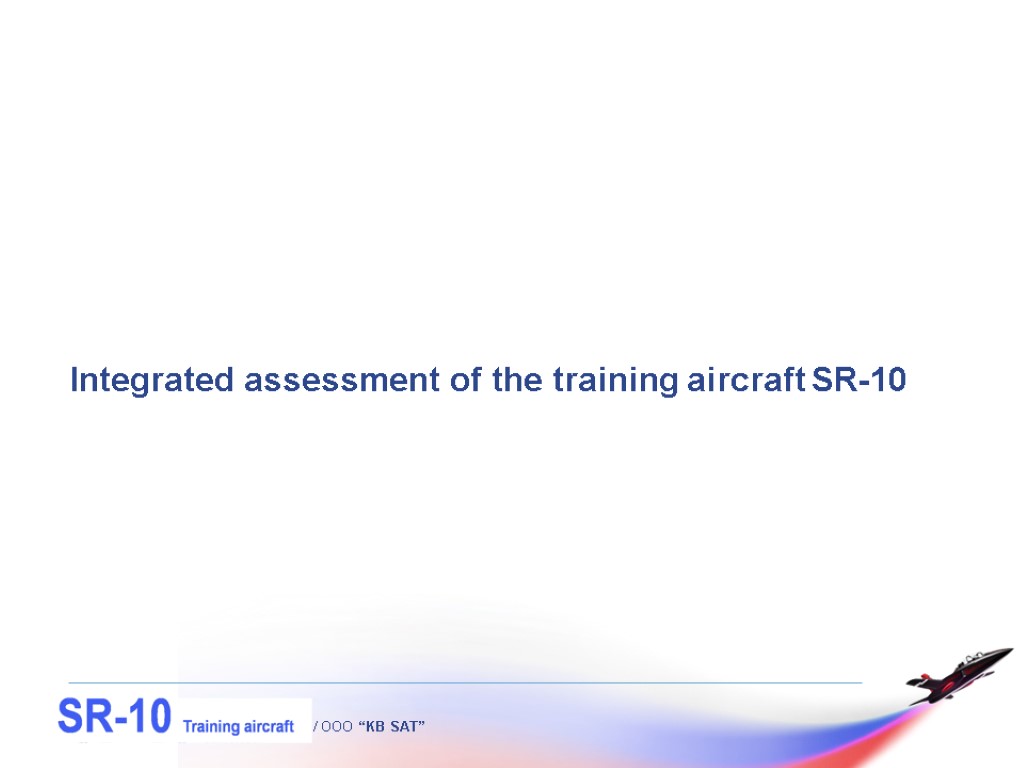 Integrated assessment of the training aircraft SR-10

SR-10 Training aircraft / ООО “KB SAT”